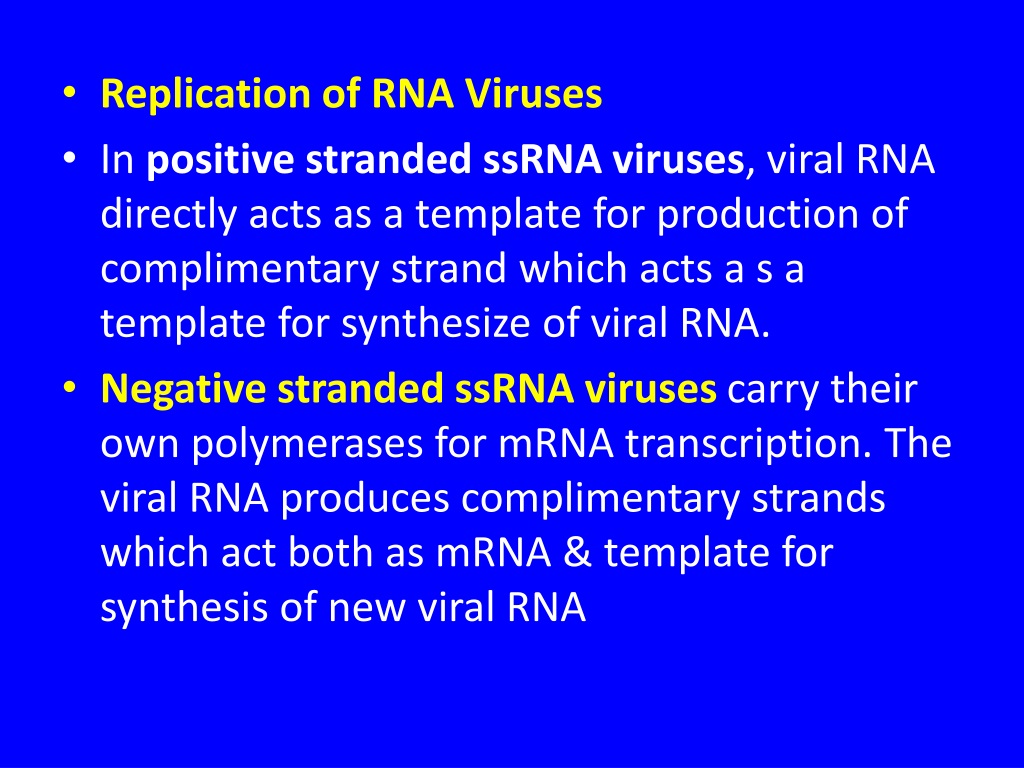 • Replication of RNA Viruses
• In positive stranded ssRNA viruses, viral RNA directly acts as a template for production of complimentary strand which acts a s a template for synthesize of viral RNA.
• Negative stranded ssRNA viruses carry their own polymerases for mRNA transcription. The viral RNA produces complimentary strands which act both as mRNA & template for synthesis of new viral RNA